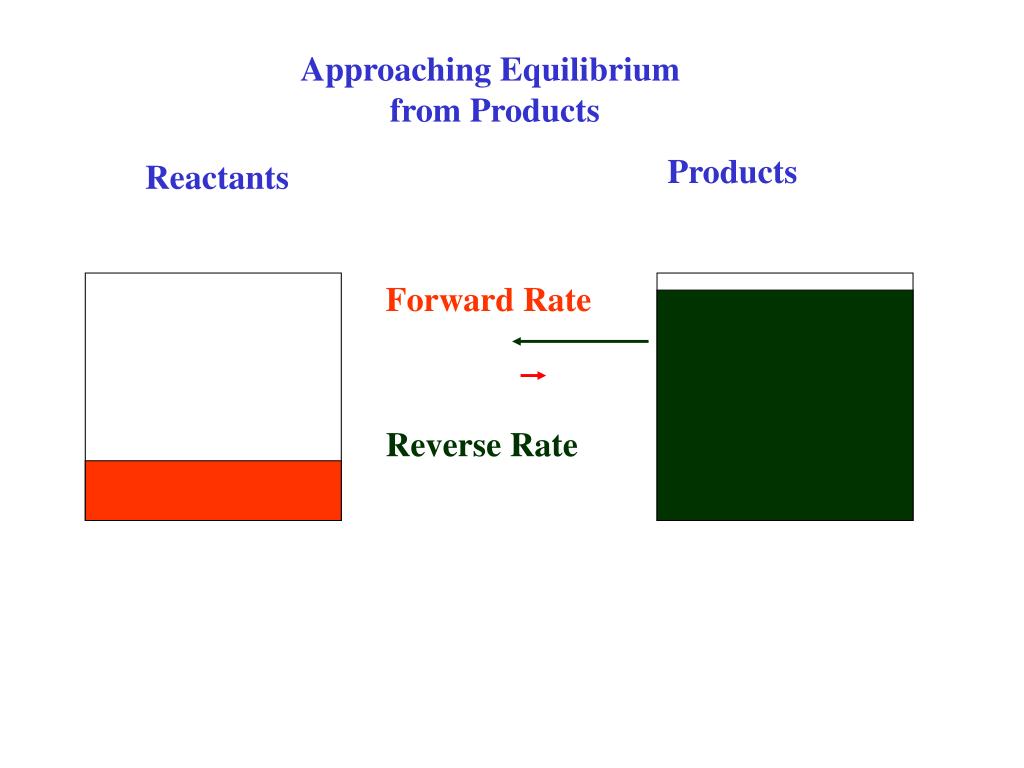 Approaching Equilibrium
from Products

Reactants

Products

Forward Rate

Reverse Rate